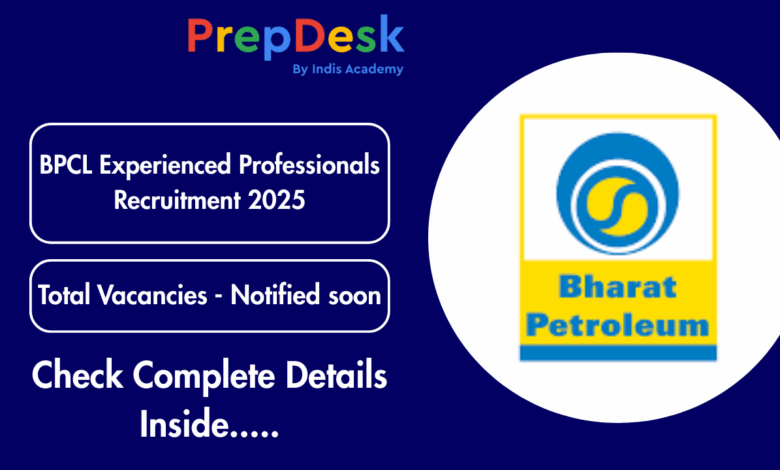 PrepDesk
By Indis Academy

BPCL Experienced Professionals Recruitment 2025

Total Vacancies - Notified soon

Check Complete Details Inside.....

Bharat Petroleum